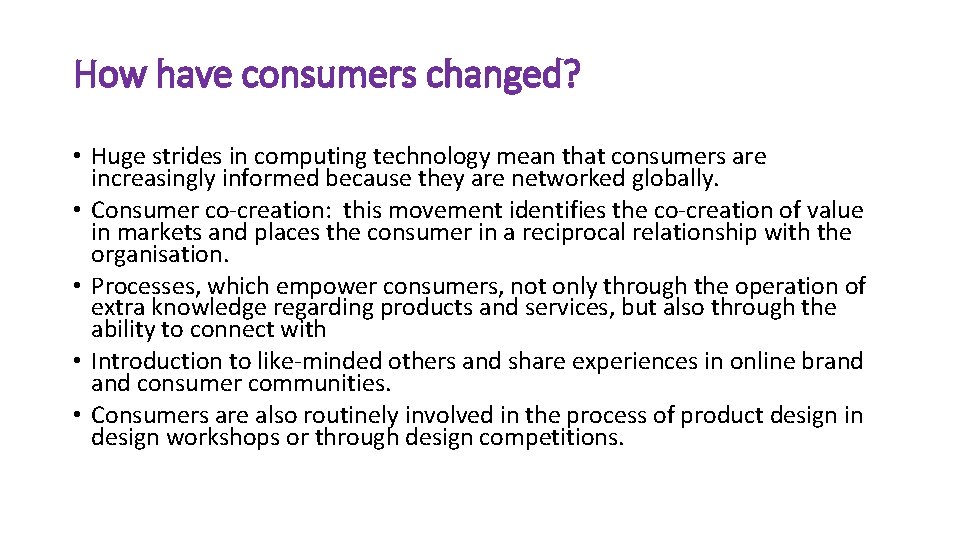 How have consumers changed?

• Huge strides in computing technology mean that consumers are increasingly informed because they are networked globally.
• Consumer co-creation: this movement identifies the co-creation of value in markets and places the consumer in a reciprocal relationship with the organisation.
• Processes, which empower consumers, not only through the operation of extra knowledge regarding products and services, but also through the ability to connect with
• Introduction to like-minded others and share experiences in online brand and consumer communities.
• Consumers are also routinely involved in the process of product design in design workshops or through design competitions.